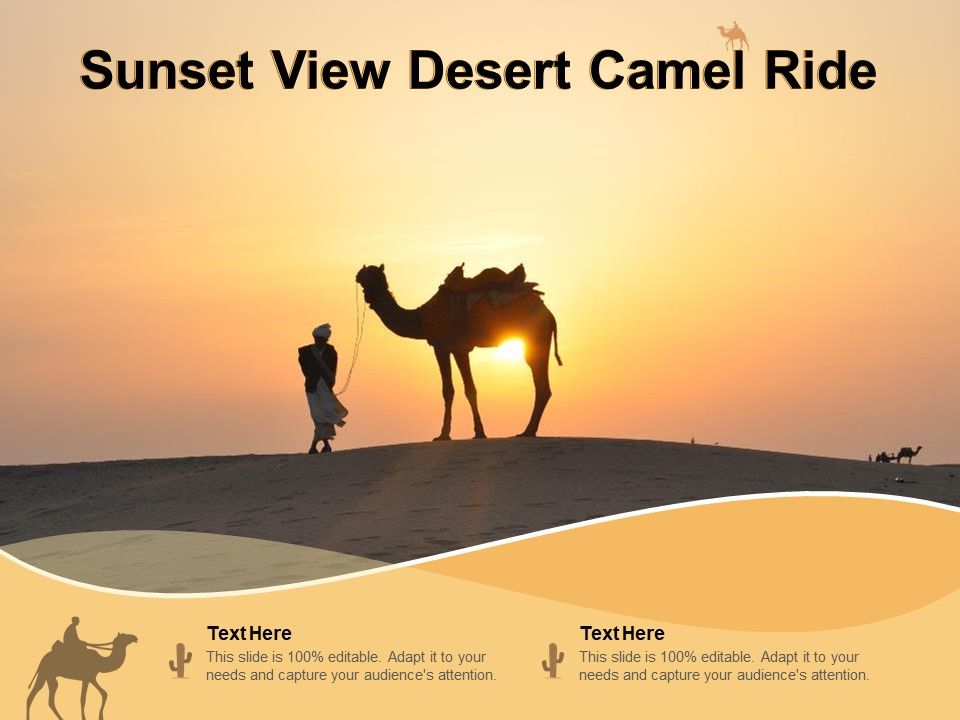 Sunset View Desert Camel Ride

Text Here
This slide is 100% editable. Adapt it to your needs and capture your audience's attention.

Text Here
This slide is 100% editable. Adapt it to your needs and capture your audience's attention.